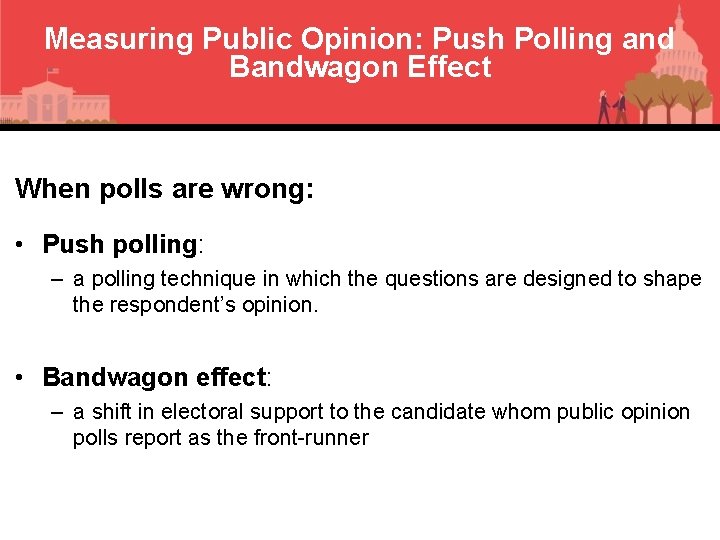 Measuring Public Opinion: Push Polling and Bandwagon Effect

When polls are wrong:

• Push polling:
– a polling technique in which the questions are designed to shape the respondent's opinion.

• Bandwagon effect:
– a shift in electoral support to the candidate whom public opinion polls report as the front-runner